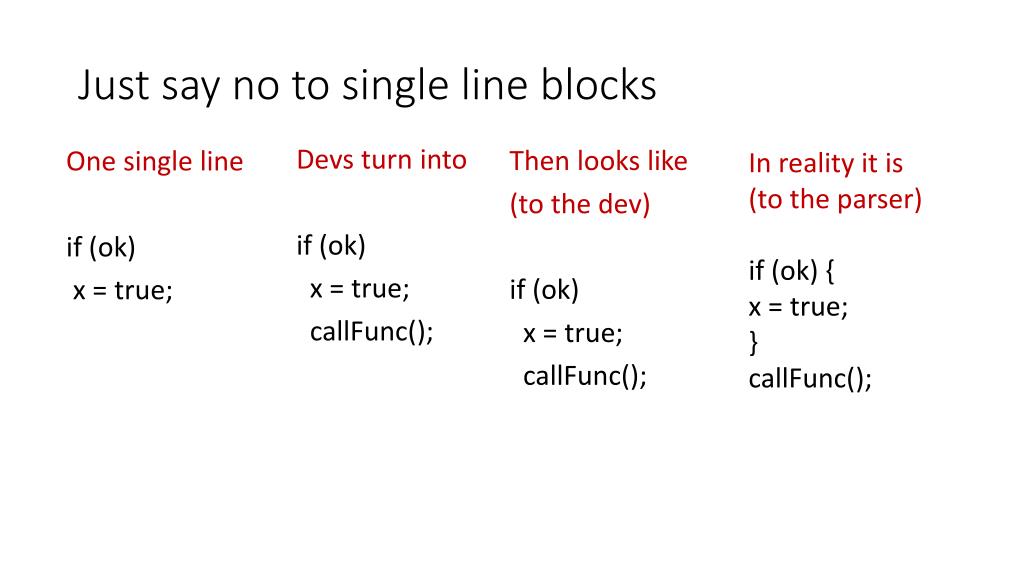 Just say no to single line blocks

One single line

if (ok)
x = true;

Devs turn into

if (ok)
x = true;
callFunc();

Then looks like
(to the dev)

if (ok)
x = true;
callFunc();

In reality it is
(to the parser)

if (ok) {
x = true;
}
callFunc();